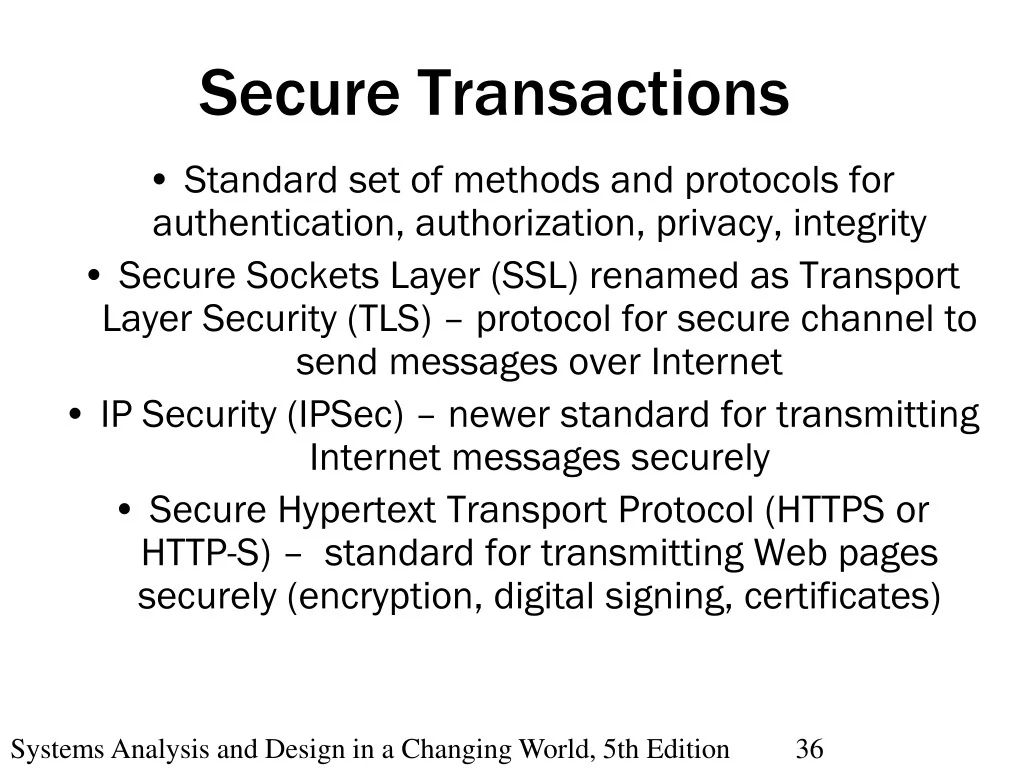 Secure Transactions

• Standard set of methods and protocols for authentication, authorization, privacy, integrity

• Secure Sockets Layer (SSL) renamed as Transport Layer Security (TLS) – protocol for secure channel to send messages over Internet

• IP Security (IPSec) – newer standard for transmitting Internet messages securely

• Secure Hypertext Transport Protocol (HTTPS or HTTP-S) – standard for transmitting Web pages securely (encryption, digital signing, certificates)

Systems Analysis and Design in a Changing World, 5th Edition 36